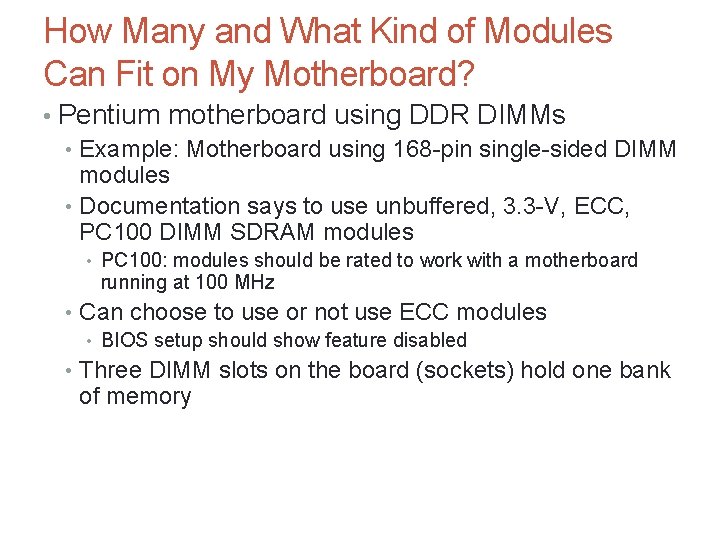 How Many and What Kind of Modules Can Fit on My Motherboard?

• Pentium motherboard using DDR DIMMs
  • Example: Motherboard using 168-pin single-sided DIMM modules
  • Documentation says to use unbuffered, 3.3-V, ECC, PC100 DIMM SDRAM modules
    • PC100: modules should be rated to work with a motherboard running at 100 MHz
  • Can choose to use or not use ECC modules
    • BIOS setup should show feature disabled
  • Three DIMM slots on the board (sockets) hold one bank of memory